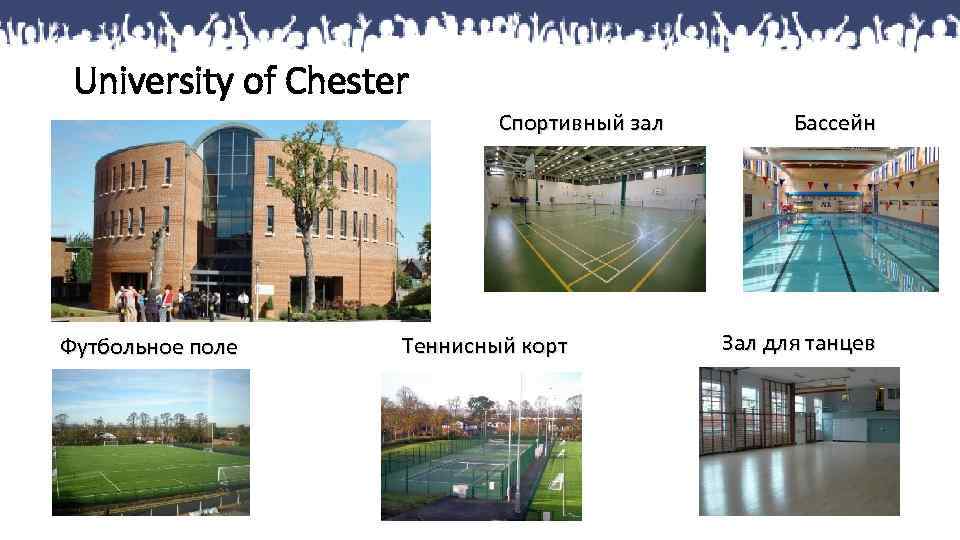 University of Chester

Спортивный зал

Бассейн

Футбольное поле

Теннисный корт

Зал для танцев